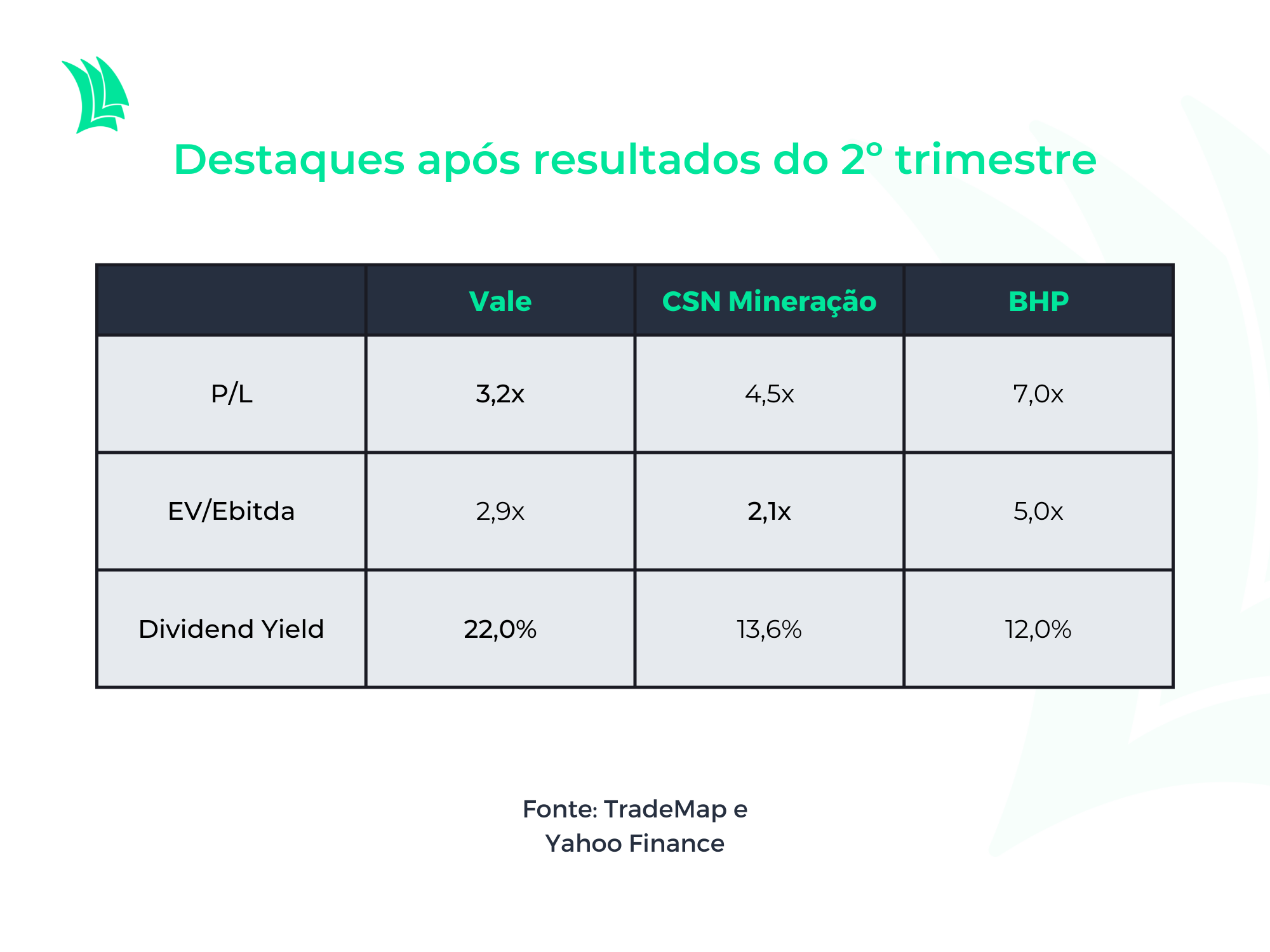 Destaques após resultados do 2° trimestre

| | Vale | CSN Mineração | BHP |
|---|---|---|---|
| P/L | 3,2x | 4,5x | 7,0x |
| EV/Ebitda | 2,9x | 2,1x | 5,0x |
| Dividend Yield | 22,0% | 13,6% | 12,0% |

Fonte: TradeMap e Yahoo Finance